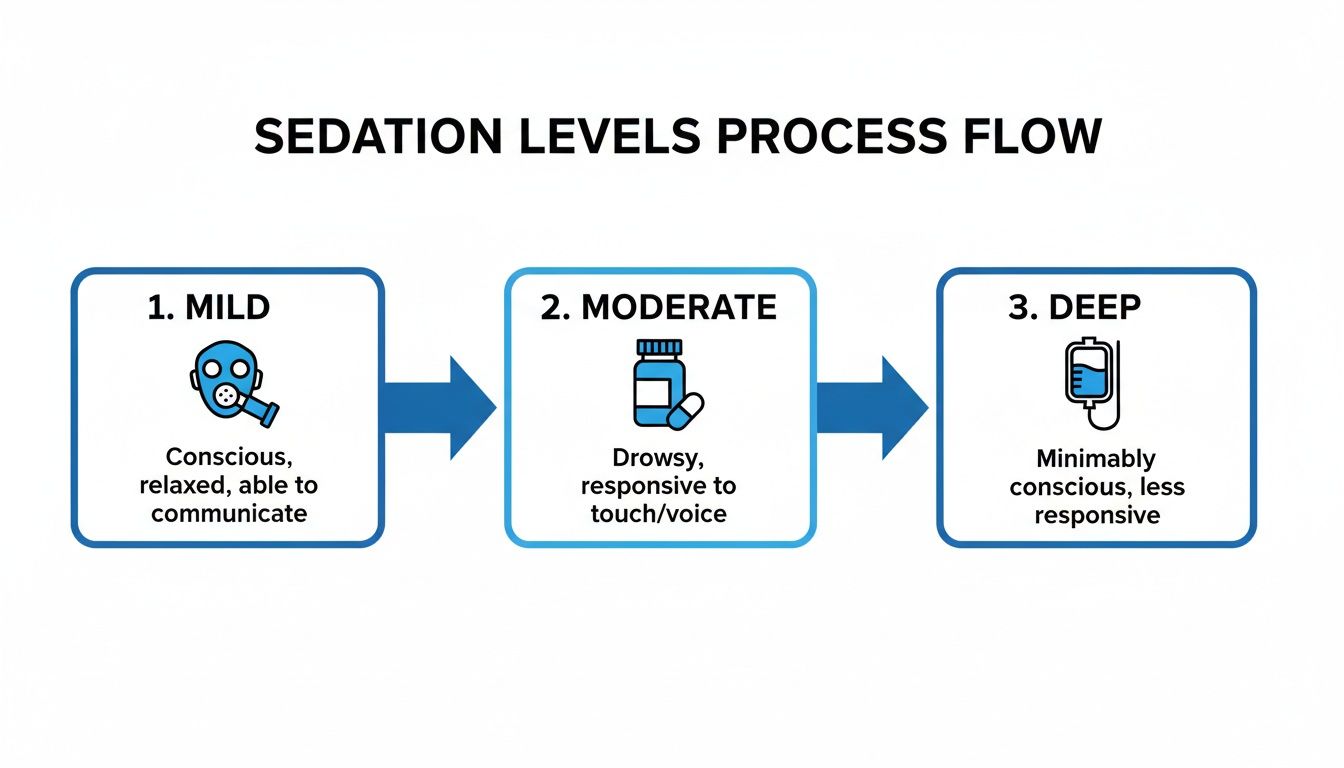 SEDATION LEVELS PROCESS FLOW

1. MILD

Conscious, relaxed, able to communicate

2. MODERATE

Drowsy, responsive to touch/voice

3. DEEP

Minimably conscious, less responsive